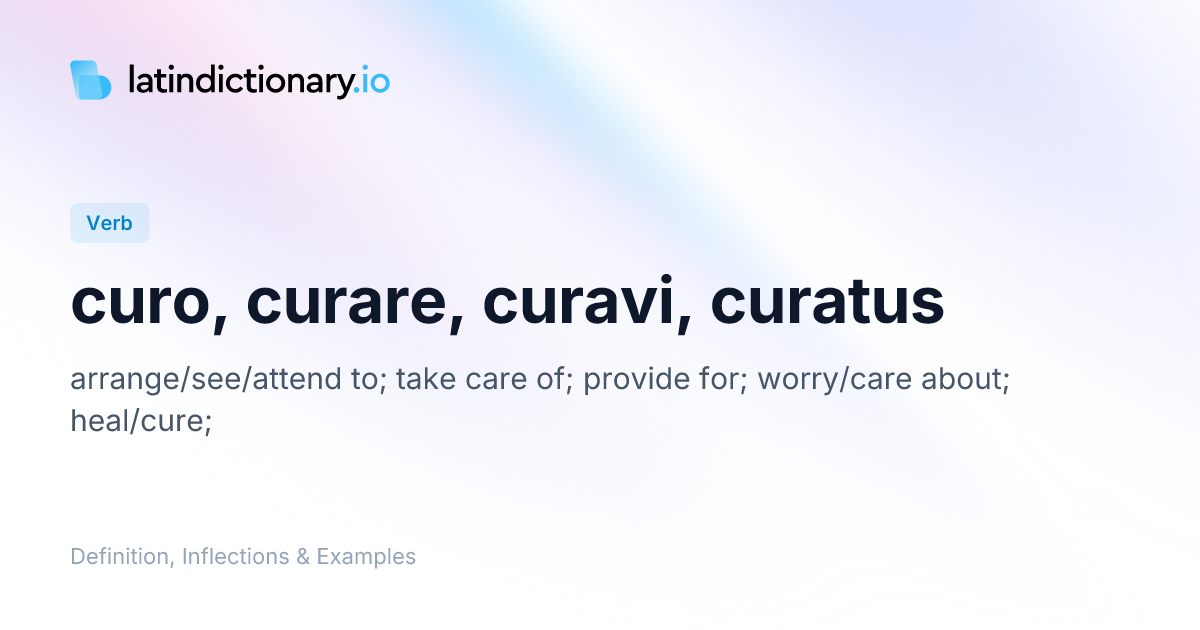 latindictionary.io

Verb

curo, curare, curavi, curatus

arrange/see/attend to; take care of; provide for; worry/care about; heal/cure;

Definition, Inflections & Examples